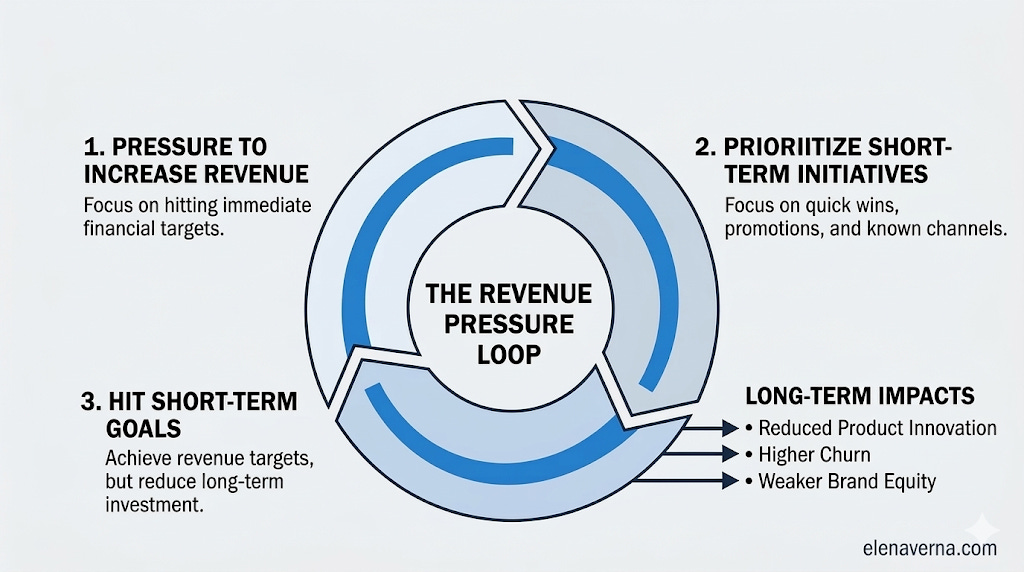 1. PRESSURE TO INCREASE REVENUE

Focus on hitting immediate financial targets.

2. PRIORIITIZE SHORT-TERM INITIATIVES

Focus on quick wins, promotions, and known channels.

THE REVENUE PRESSURE LOOP

3. HIT SHORT-TERM GOALS

Achieve revenue targets, but reduce long-term investment.

LONG-TERM IMPACTS

• Reduced Product Innovation
• Higher Churn
• Weaker Brand Equity

elenaverna.com